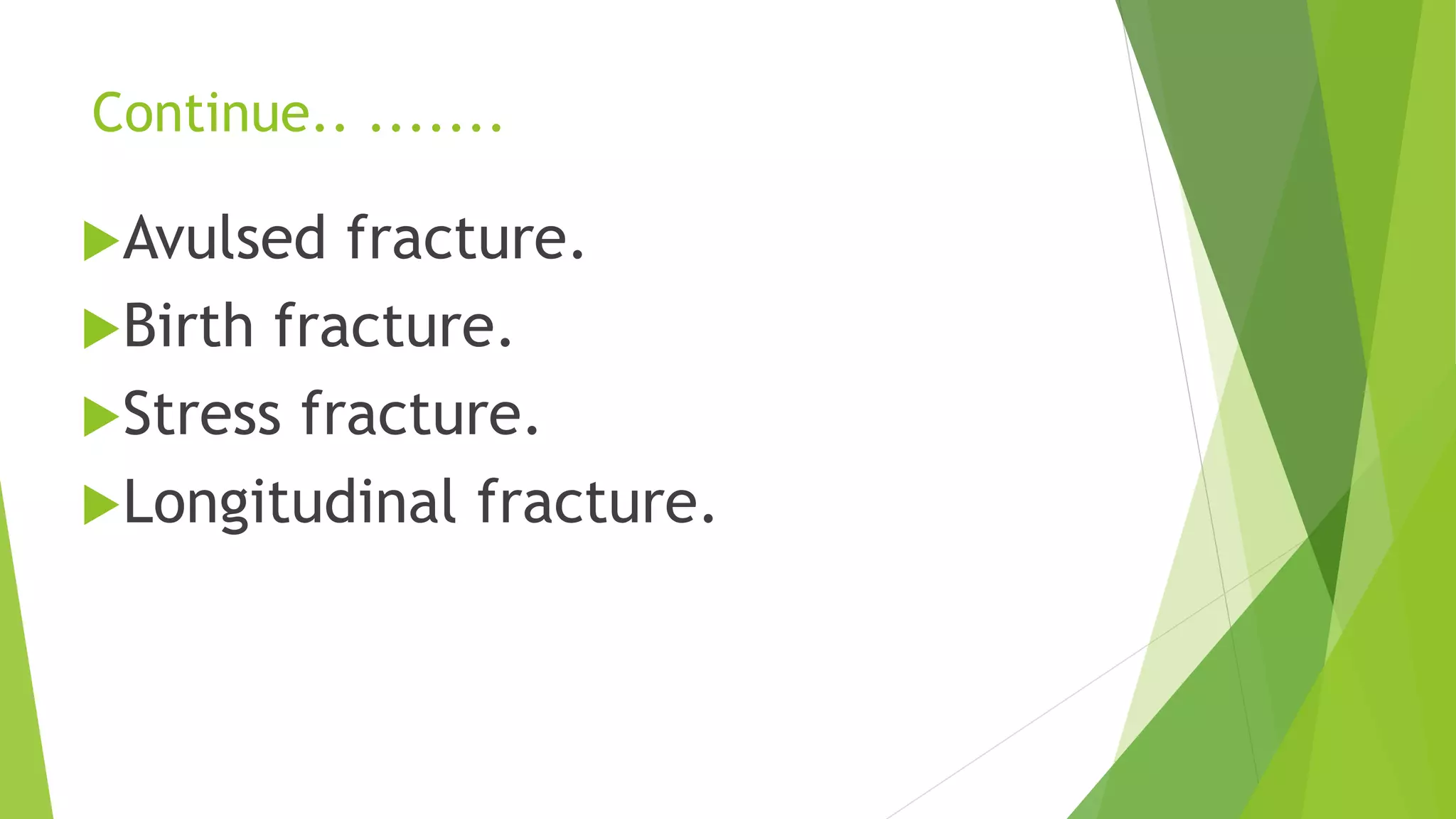 Continue.. .......

Avulsed fracture.
Birth fracture.
Stress fracture.
Longitudinal fracture.